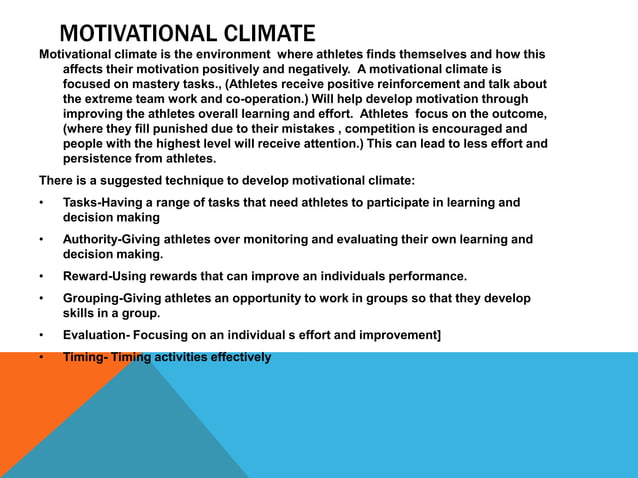 MOTIVATIONAL CLIMATE

Motivational climate is the environment where athletes finds themselves and how this affects their motivation positively and negatively. A motivational climate is focused on mastery tasks., (Athletes receive positive reinforcement and talk about the extreme team work and co-operation.) Will help develop motivation through improving the athletes overall learning and effort. Athletes focus on the outcome, (where they fill punished due to their mistakes , competition is encouraged and people with the highest level will receive attention.) This can lead to less effort and persistence from athletes.

There is a suggested technique to develop motivational climate:

• Tasks-Having a range of tasks that need athletes to participate in learning and decision making

• Authority-Giving athletes over monitoring and evaluating their own learning and decision making.

• Reward-Using rewards that can improve an individuals performance.

• Grouping-Giving athletes an opportunity to work in groups so that they develop skills in a group.

• Evaluation- Focusing on an individual s effort and improvement]

• Timing- Timing activities effectively